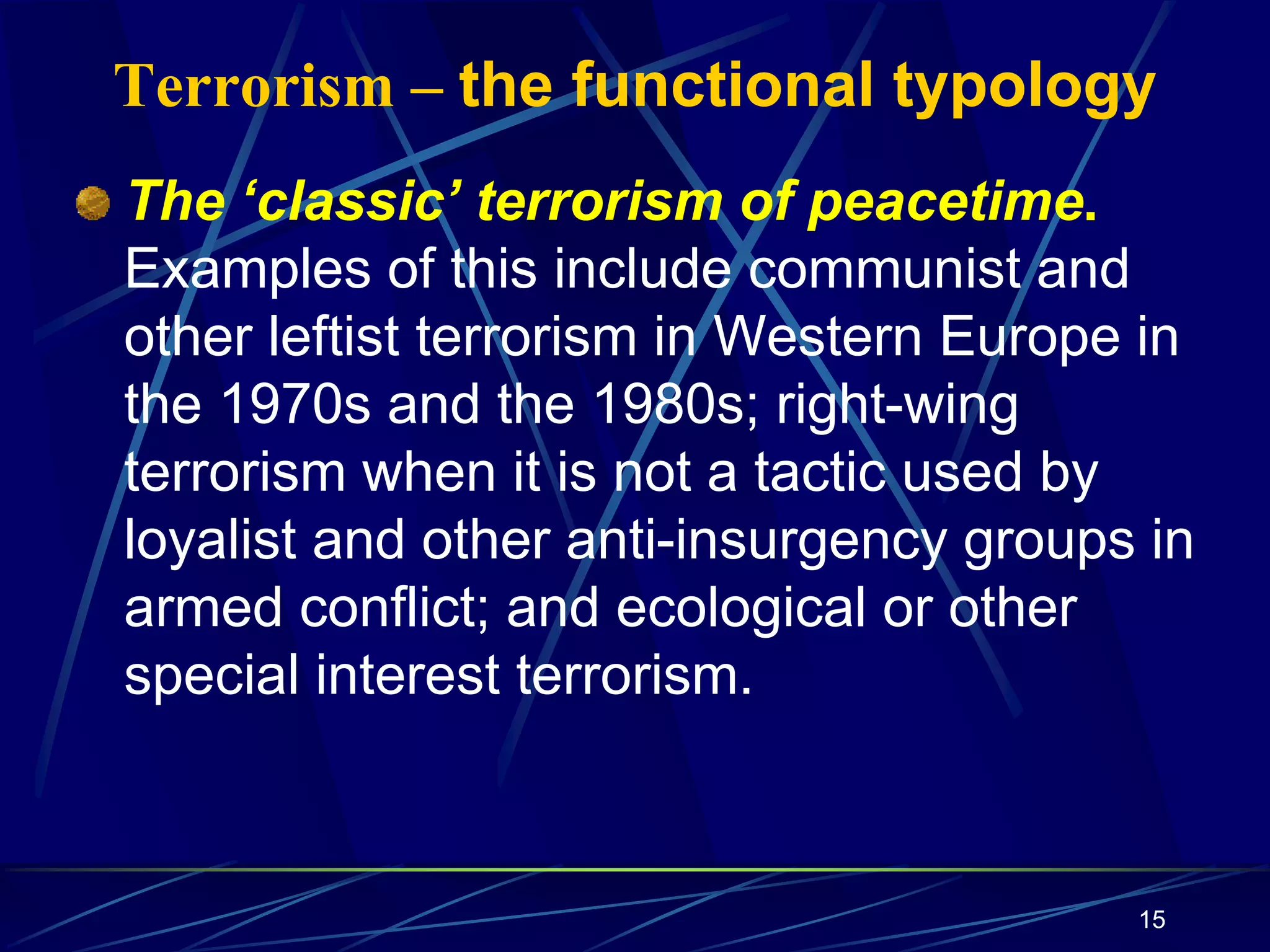 Terrorism – the functional typology

The ‘classic’ terrorism of peacetime. Examples of this include communist and other leftist terrorism in Western Europe in the 1970s and the 1980s; right-wing terrorism when it is not a tactic used by loyalist and other anti-insurgency groups in armed conflict; and ecological or other special interest terrorism.

15